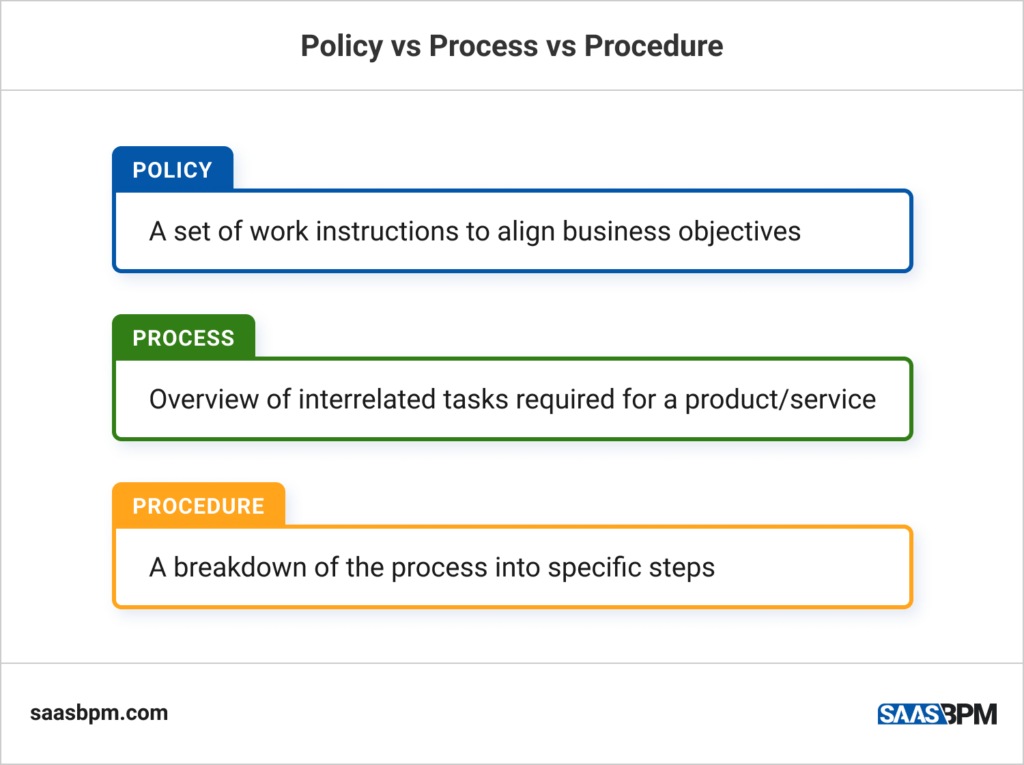 Policy vs Process vs Procedure

POLICY

A set of work instructions to align business objectives

PROCESS

Overview of interrelated tasks required for a product/service

PROCEDURE

A breakdown of the process into specific steps

saasbpm.com

SAASBPM